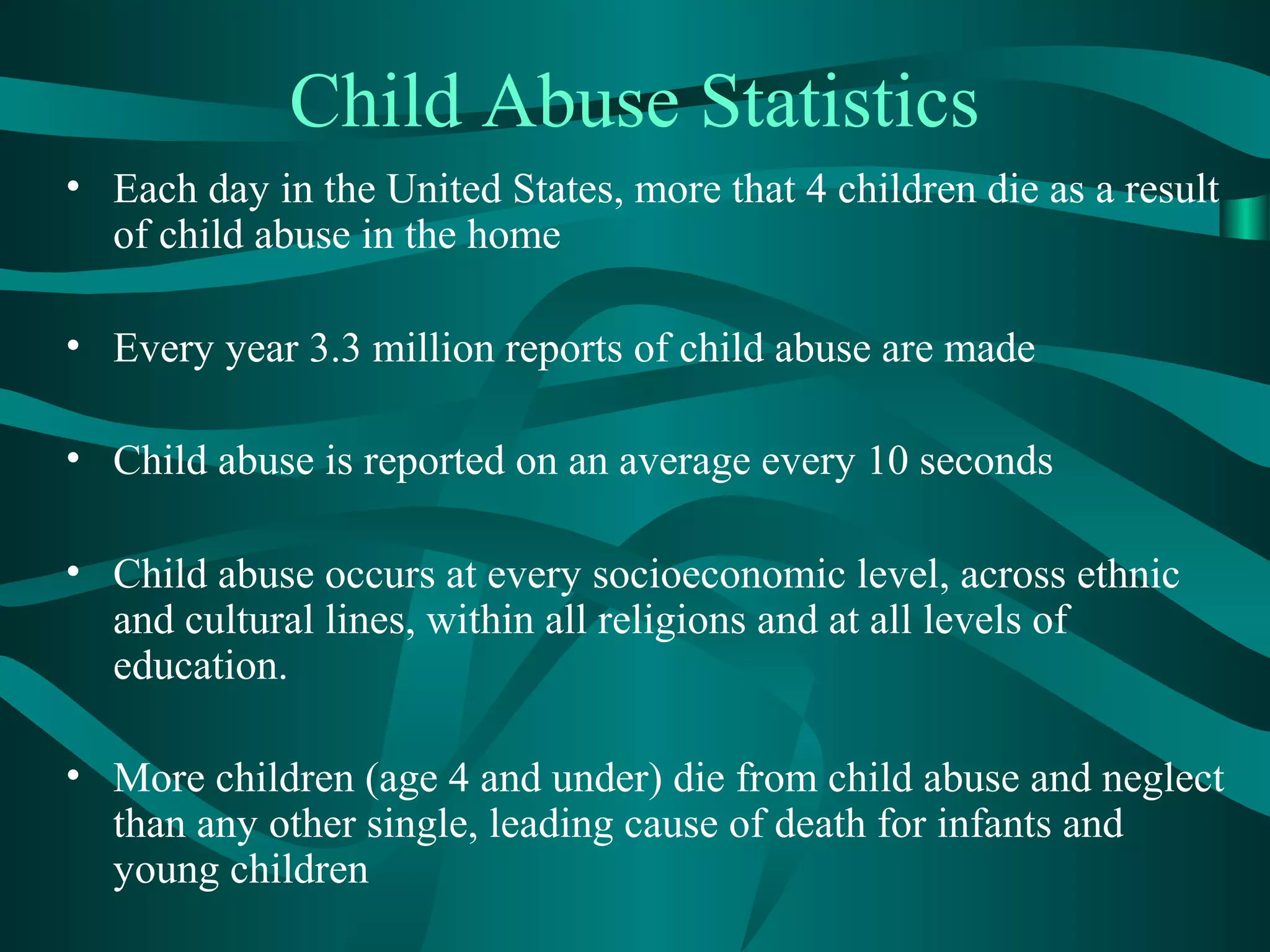 Child Abuse Statistics

• Each day in the United States, more that 4 children die as a result of child abuse in the home

• Every year 3.3 million reports of child abuse are made

• Child abuse is reported on an average every 10 seconds

• Child abuse occurs at every socioeconomic level, across ethnic and cultural lines, within all religions and at all levels of education.

• More children (age 4 and under) die from child abuse and neglect than any other single, leading cause of death for infants and young children